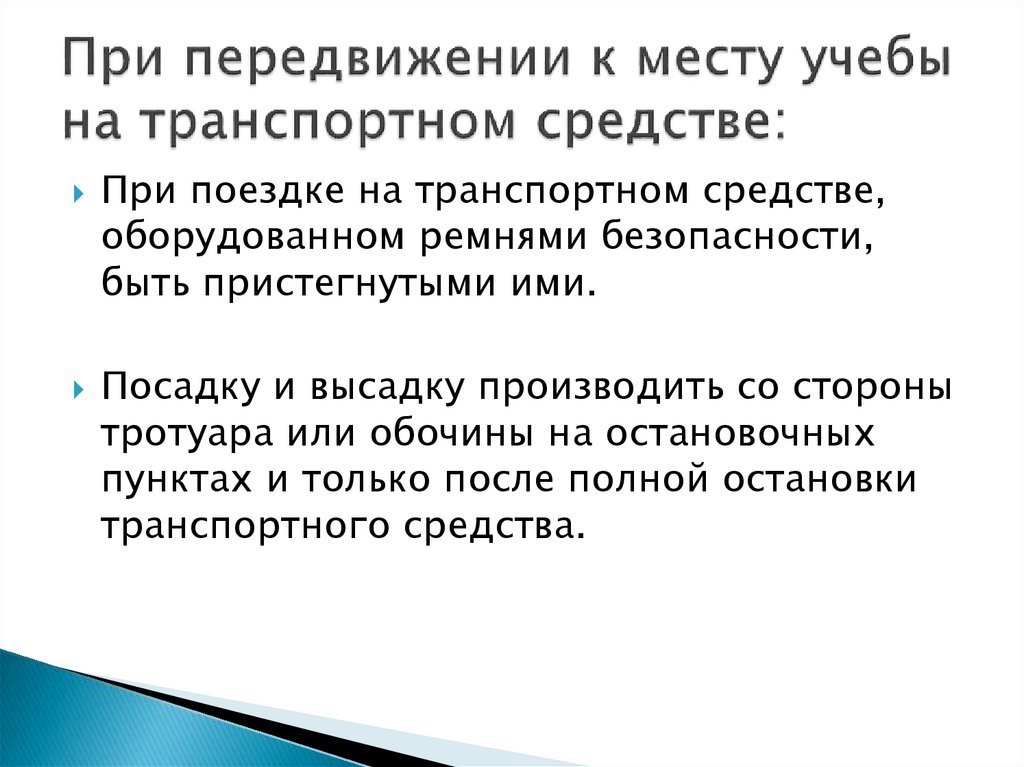 При передвижении к месту учебы на транспортном средстве:

При поездке на транспортном средстве, оборудованном ремнями безопасности, быть пристегнутыми ими.

Посадку и высадку производить со стороны тротуара или обочины на остановочных пунктах и только после полной остановки транспортного средства.